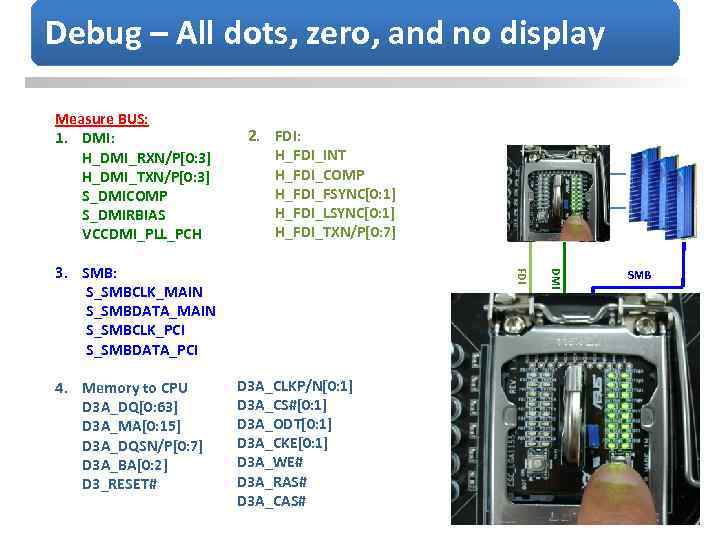 Debug – All dots, zero, and no display

Measure BUS:

1. DMI:
H_DMI_RXN/P[0:3]
H_DMI_TXN/P[0:3]
S_DMICOMP
S_DMIRBIAS
VCCDMI_PLL_PCH

2. FDI:
H_FDI_INT
H_FDI_COMP
H_FDI_FSYNC[0:1]
H_FDI_LSYNC[0:1]
H_FDI_TXN/P[0:7]

3. SMB:
S_SMBCLK_MAIN
S_SMBDATA_MAIN
S_SMBCLK_PCI
S_SMBDATA_PCI

4. Memory to CPU
D3A_DQ[0:63]
D3A_MA[0:15]
D3A_DQSN/P[0:7]
D3A_BA[0:2]
D3_RESET#

D3A_CLKP/N[0:1]
D3A_CS#[0:1]
D3A_ODT[0:1]
D3A_CKE[0:1]
D3A_WE#
D3A_RAS#
D3A_CAS#

FDI
DMI
SMB